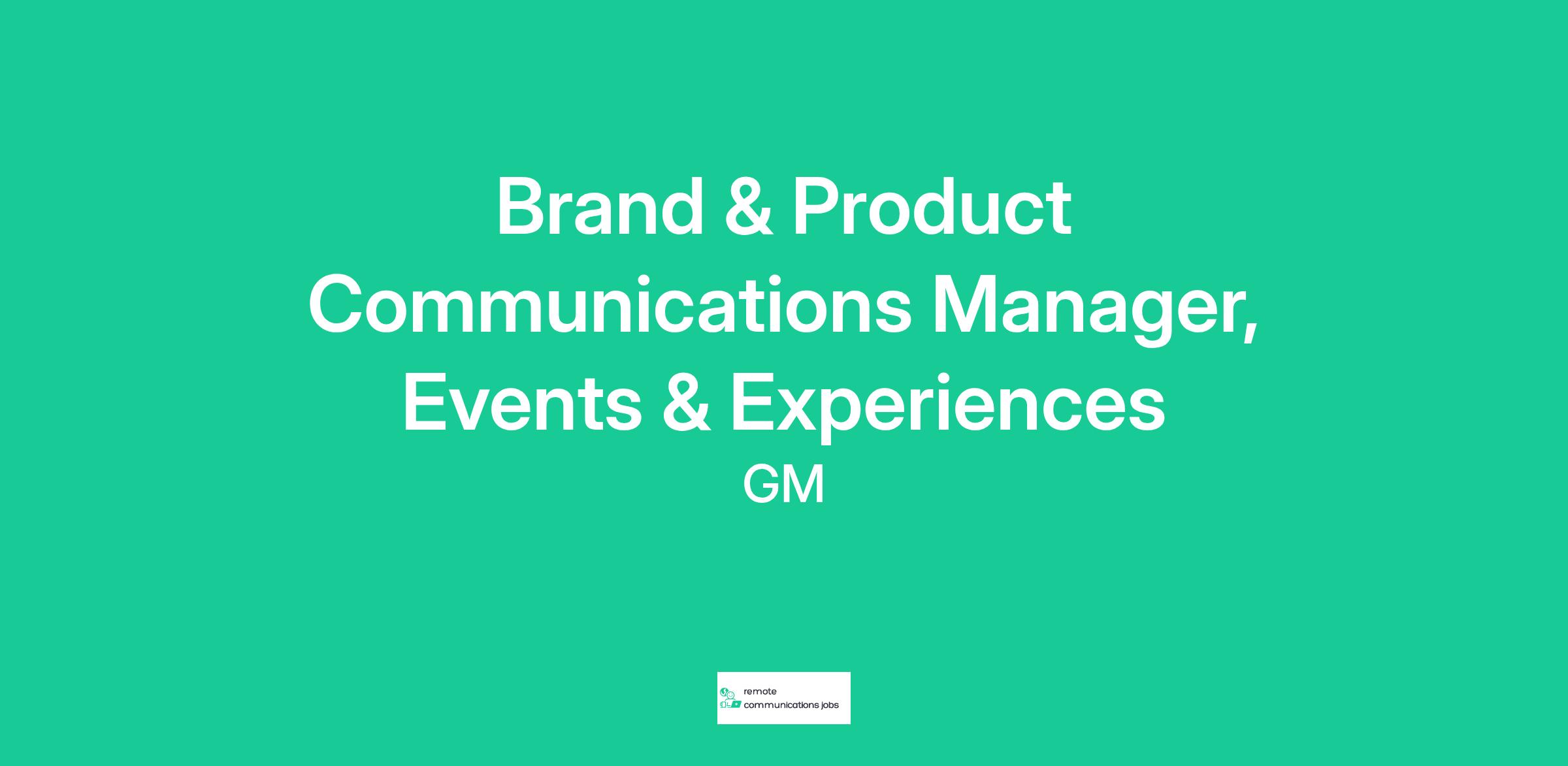 Brand & Product Communications Manager, Events & Experiences

GM

remote
communications jobs